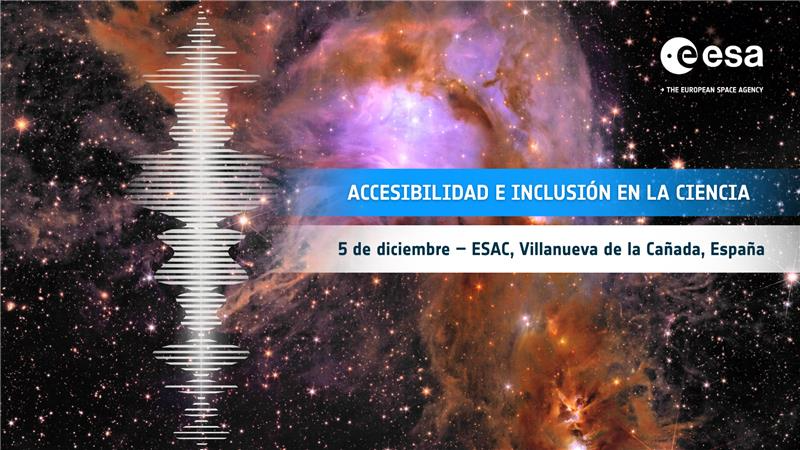 esa

→ THE EUROPEAN SPACE AGENCY

ACCESIBILIDAD E INCLUSIÓN EN LA CIENCIA

5 de diciembre – ESAC, Villanueva de la Cañada, España